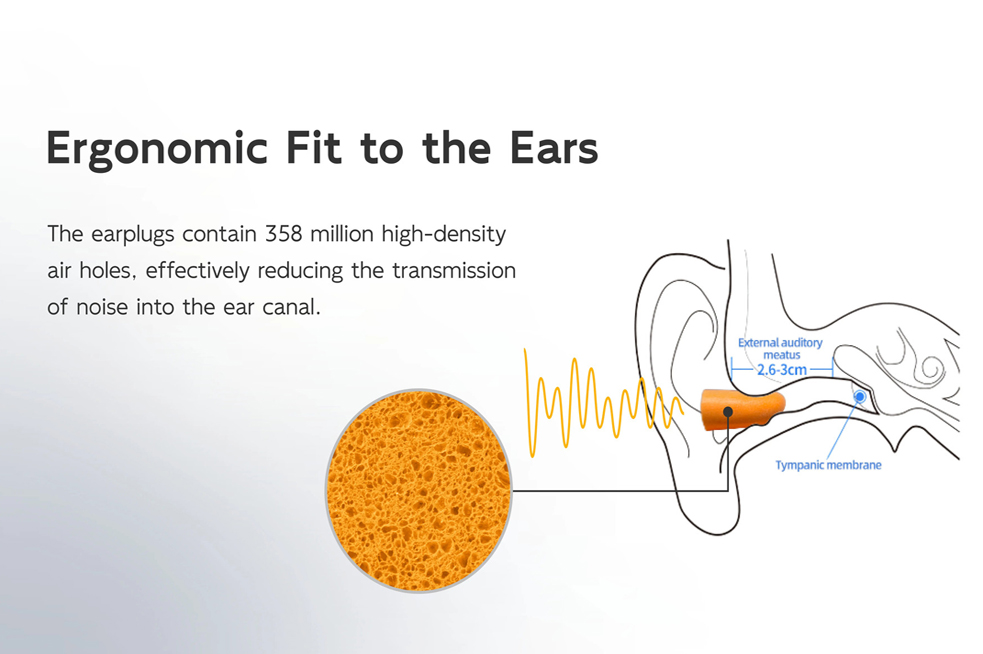 Ergonomic Fit to the Ears

The earplugs contain 358 million high-density air holes, effectively reducing the transmission of noise into the ear canal.

External auditory meatus
2.6-3cm
Tympanic membrane